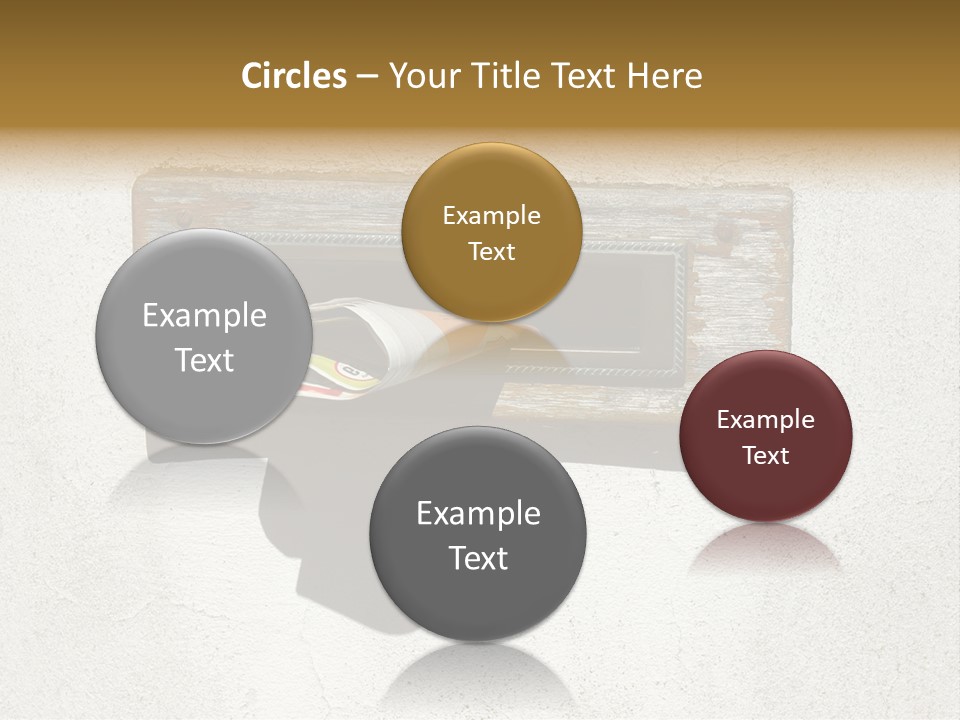 Circles – Your Title Text Here

Example Text

Example Text

Example Text

Example Text